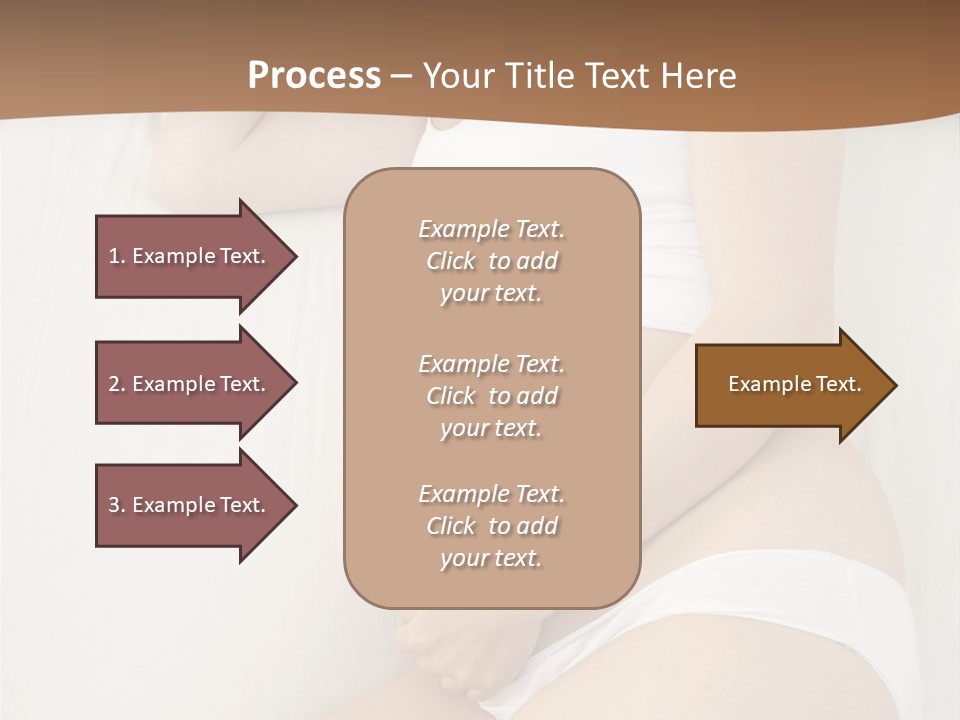 Process – Your Title Text Here

1. Example Text.

2. Example Text.

3. Example Text.

Example Text. Click to add your text.

Example Text. Click to add your text.

Example Text. Click to add your text.

Example Text.